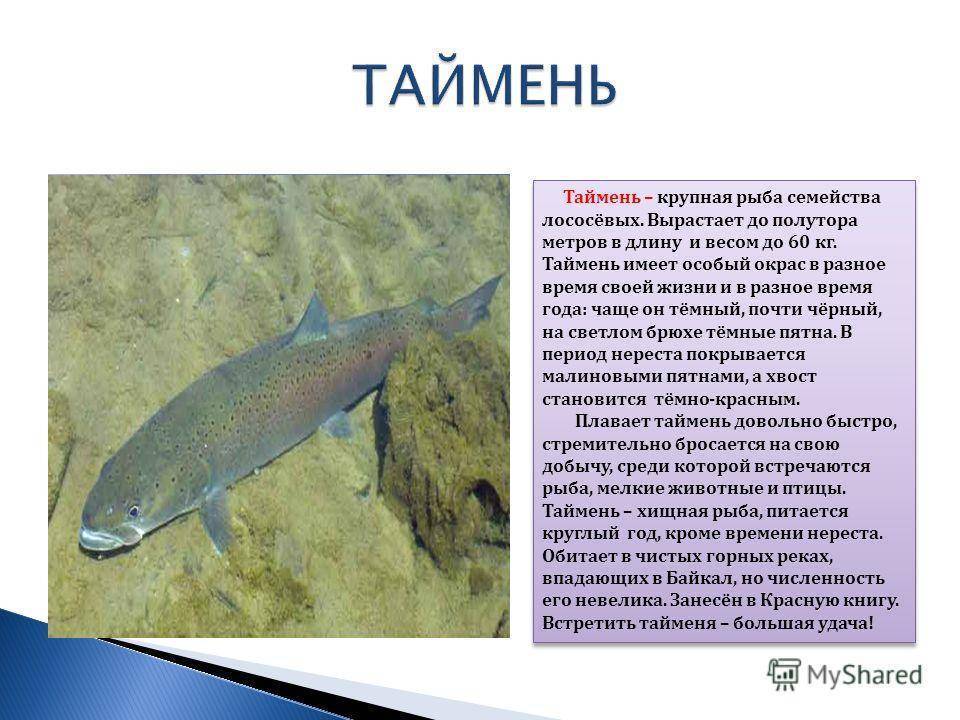 ТАЙМЕНЬ

Таймень – крупная рыба семейства лососёвых. Вырастает до полутора метров в длину и весом до 60 кг. Таймень имеет особый окрас в разное время своей жизни и в разное время года: чаще он тёмный, почти чёрный, на светлом брюхе тёмные пятна. В период нереста покрывается малиновыми пятнами, а хвост становится тёмно-красным.

Плавает таймень довольно быстро, стремительно бросается на свою добычу, среди которой встречаются рыба, мелкие животные и птицы. Таймень – хищная рыба, питается круглый год, кроме времени нереста. Обитает в чистых горных реках, впадающих в Байкал, но численность его невелика. Занесён в Красную книгу. Встретить тайменя – большая удача!

MyShared